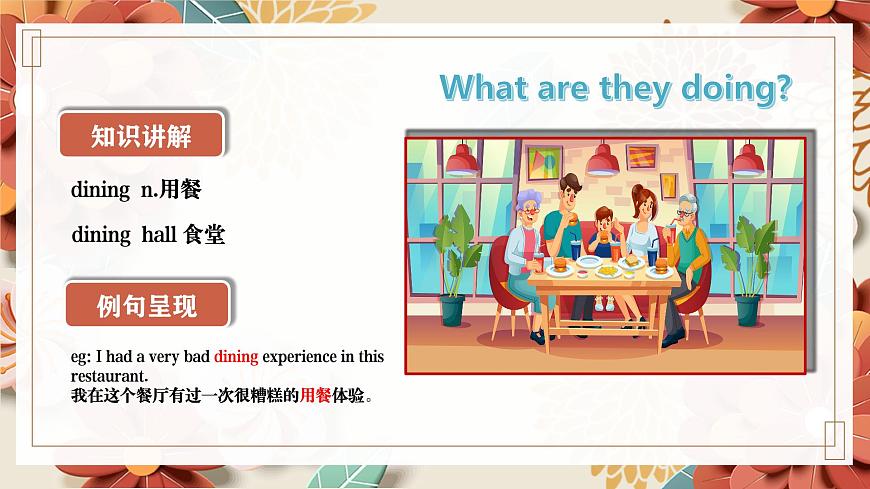 What are they doing?

知识讲解

dining n.用餐

dining hall 食堂

例句呈现

eg: I had a very bad dining experience in this restaurant.
我在这个餐厅有过一次很糟糕的用餐体验。